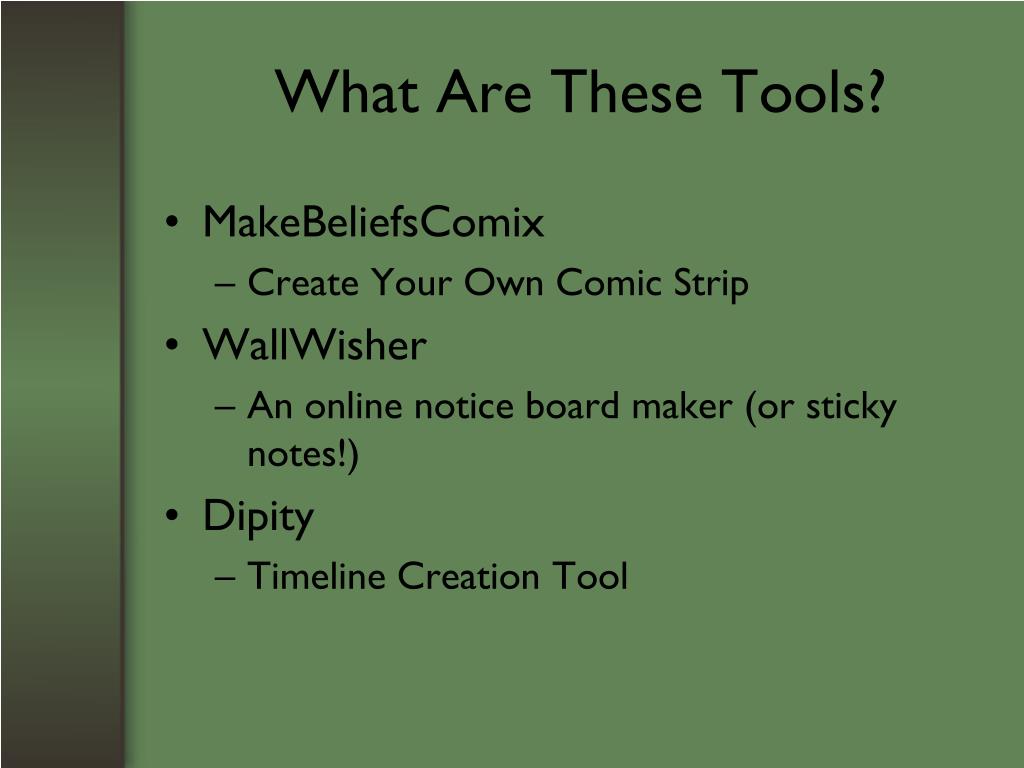 What Are These Tools?

• MakeBeliefsComix
– Create Your Own Comic Strip
• WallWisher
– An online notice board maker (or sticky notes!)
• Dipity
– Timeline Creation Tool